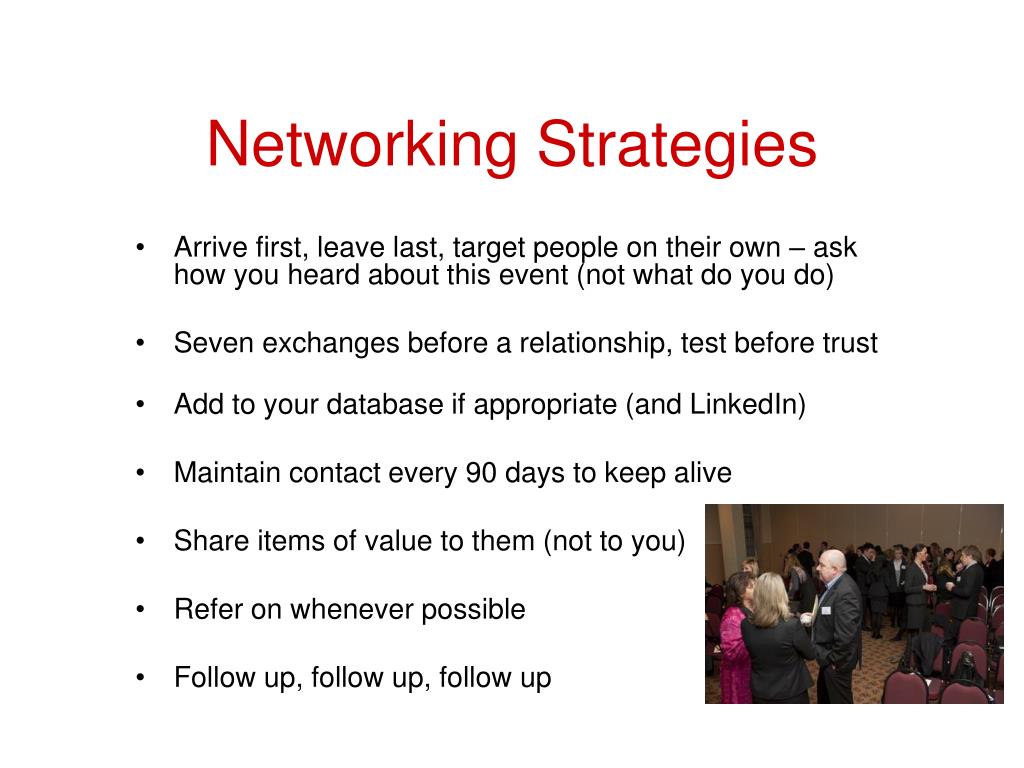 Networking Strategies

• Arrive first, leave last, target people on their own – ask how you heard about this event (not what do you do)

• Seven exchanges before a relationship, test before trust

• Add to your database if appropriate (and LinkedIn)

• Maintain contact every 90 days to keep alive

• Share items of value to them (not to you)

• Refer on whenever possible

• Follow up, follow up, follow up